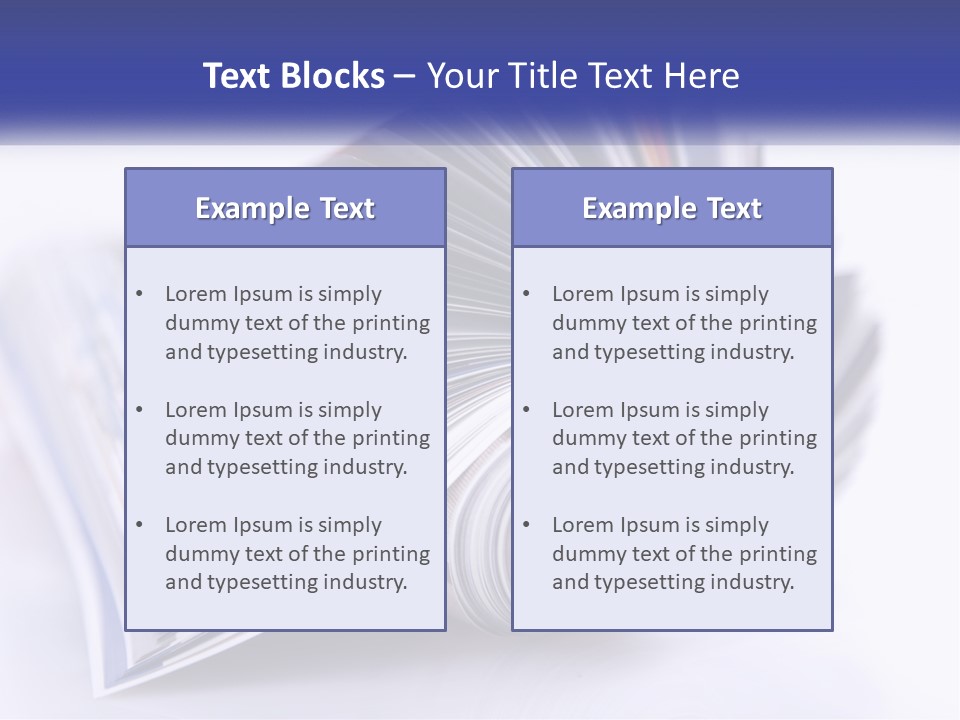 Text Blocks – Your Title Text Here

Example Text

• Lorem Ipsum is simply dummy text of the printing and typesetting industry.

• Lorem Ipsum is simply dummy text of the printing and typesetting industry.

• Lorem Ipsum is simply dummy text of the printing and typesetting industry.

Example Text

• Lorem Ipsum is simply dummy text of the printing and typesetting industry.

• Lorem Ipsum is simply dummy text of the printing and typesetting industry.

• Lorem Ipsum is simply dummy text of the printing and typesetting industry.